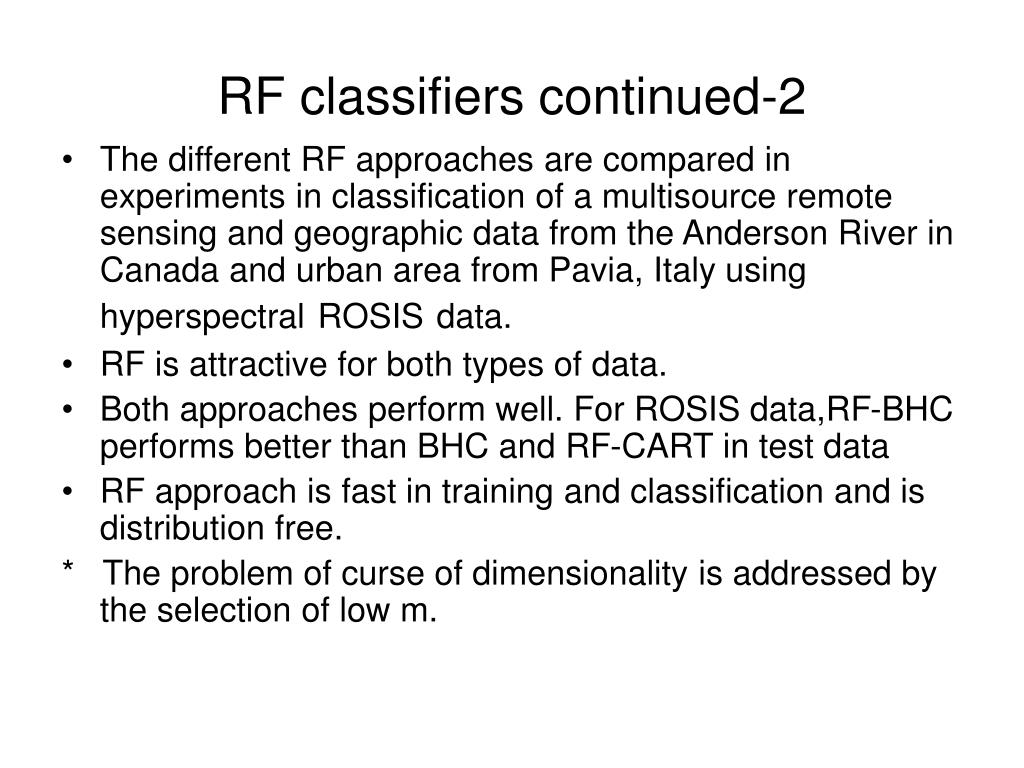 RF classifiers continued-2

• The different RF approaches are compared in experiments in classification of a multisource remote sensing and geographic data from the Anderson River in Canada and urban area from Pavia, Italy using hyperspectral ROSIS data.
• RF is attractive for both types of data.
• Both approaches perform well. For ROSIS data,RF-BHC performs better than BHC and RF-CART in test data
• RF approach is fast in training and classification and is distribution free.
* The problem of curse of dimensionality is addressed by the selection of low m.